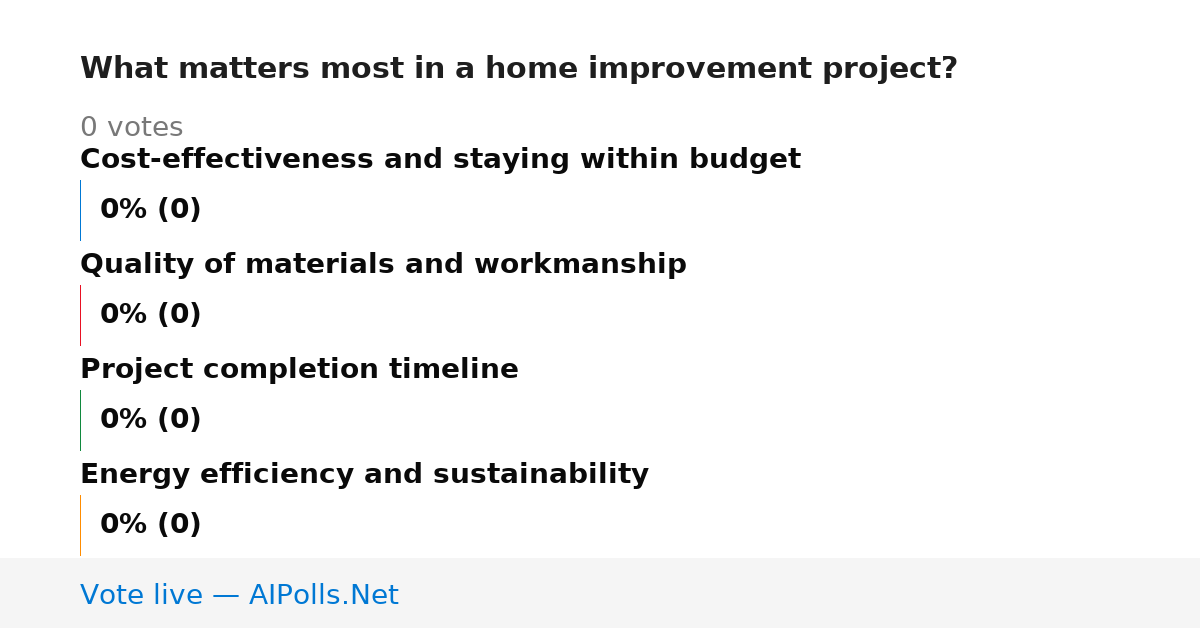 What matters most in a home improvement project?

0 votes

Cost-effectiveness and staying within budget

0% (0)

Quality of materials and workmanship

0% (0)

Project completion timeline

0% (0)

Energy efficiency and sustainability

0% (0)

Vote live — AIPolls.Net